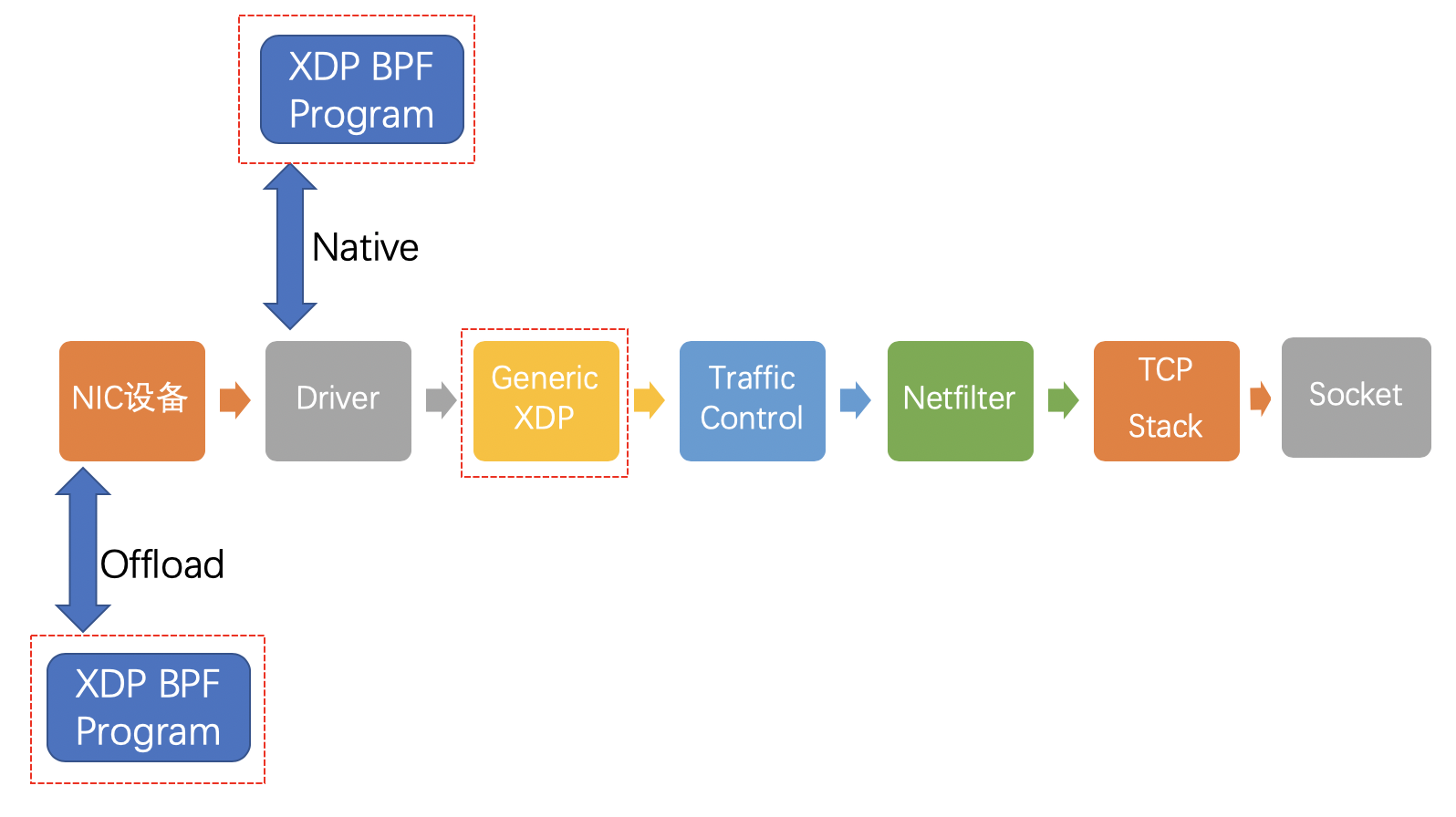 XDP BPF Program

Native

NIC设备

Driver

Generic XDP

Traffic Control

Netfilter

TCP Stack

Socket

Offload

XDP BPF Program